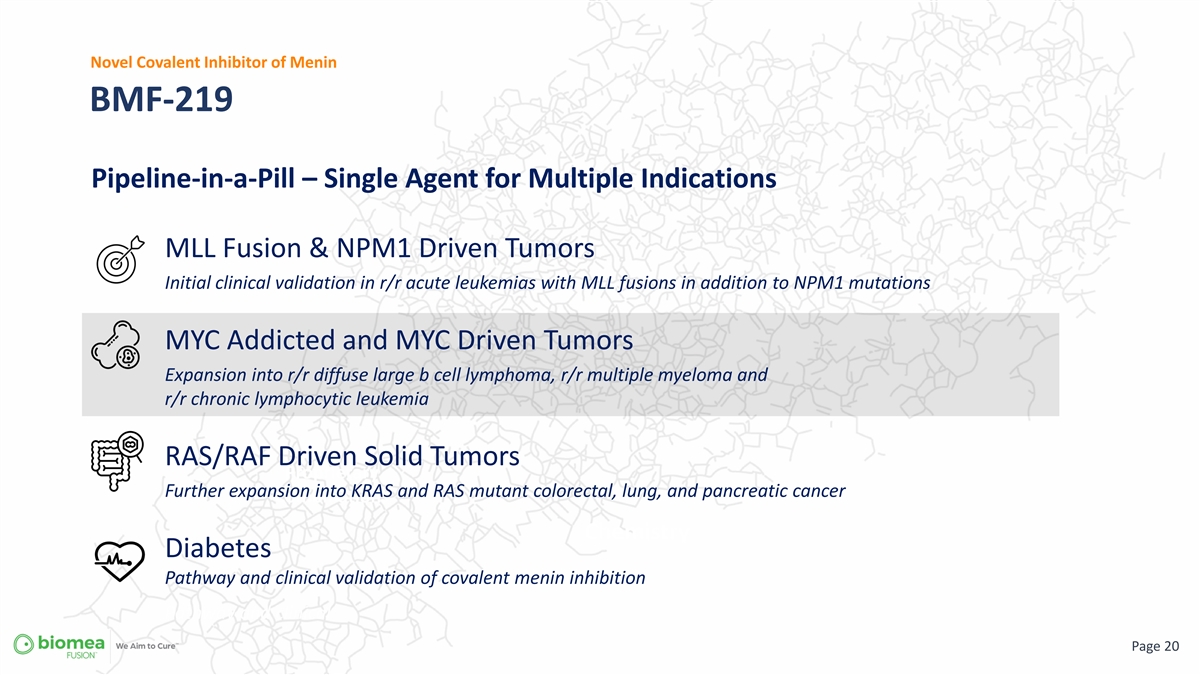 Novel Covalent Inhibitor of Menin

BMF-219

Pipeline-in-a-Pill – Single Agent for Multiple Indications

MLL Fusion & NPM1 Driven Tumors

Initial clinical validation in r/r acute leukemias with MLL fusions in addition to NPM1 mutations

MYC Addicted and MYC Driven Tumors

Expansion into r/r diffuse large b cell lymphoma, r/r multiple myeloma and r/r chronic lymphocytic leukemia

RAS/RAF Driven Solid Tumors

Further expansion into KRAS and RAS mutant colorectal, lung, and pancreatic cancer

Diabetes

Pathway and clinical validation of covalent menin inhibition

biomea FUSION We Aim to Cure

Page 20